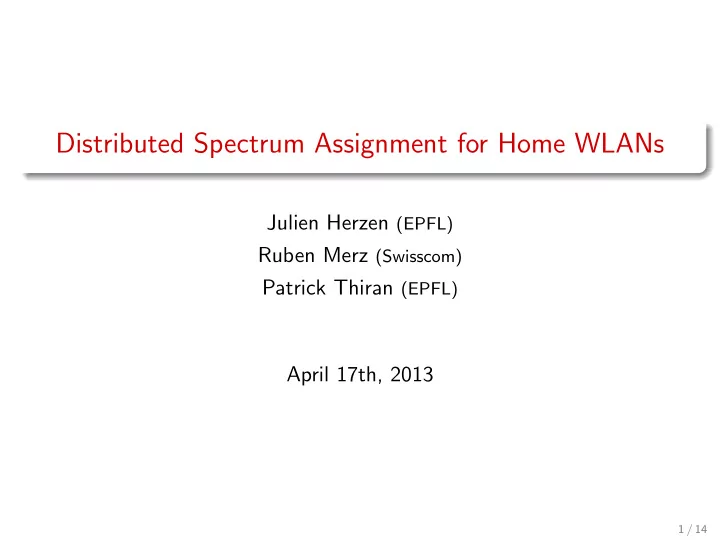 Distributed Spectrum Assignment for Home WLANs

Julien Herzen (EPFL)
Ruben Merz (Swisscom)
Patrick Thiran (EPFL)

April 17th, 2013

1 / 14